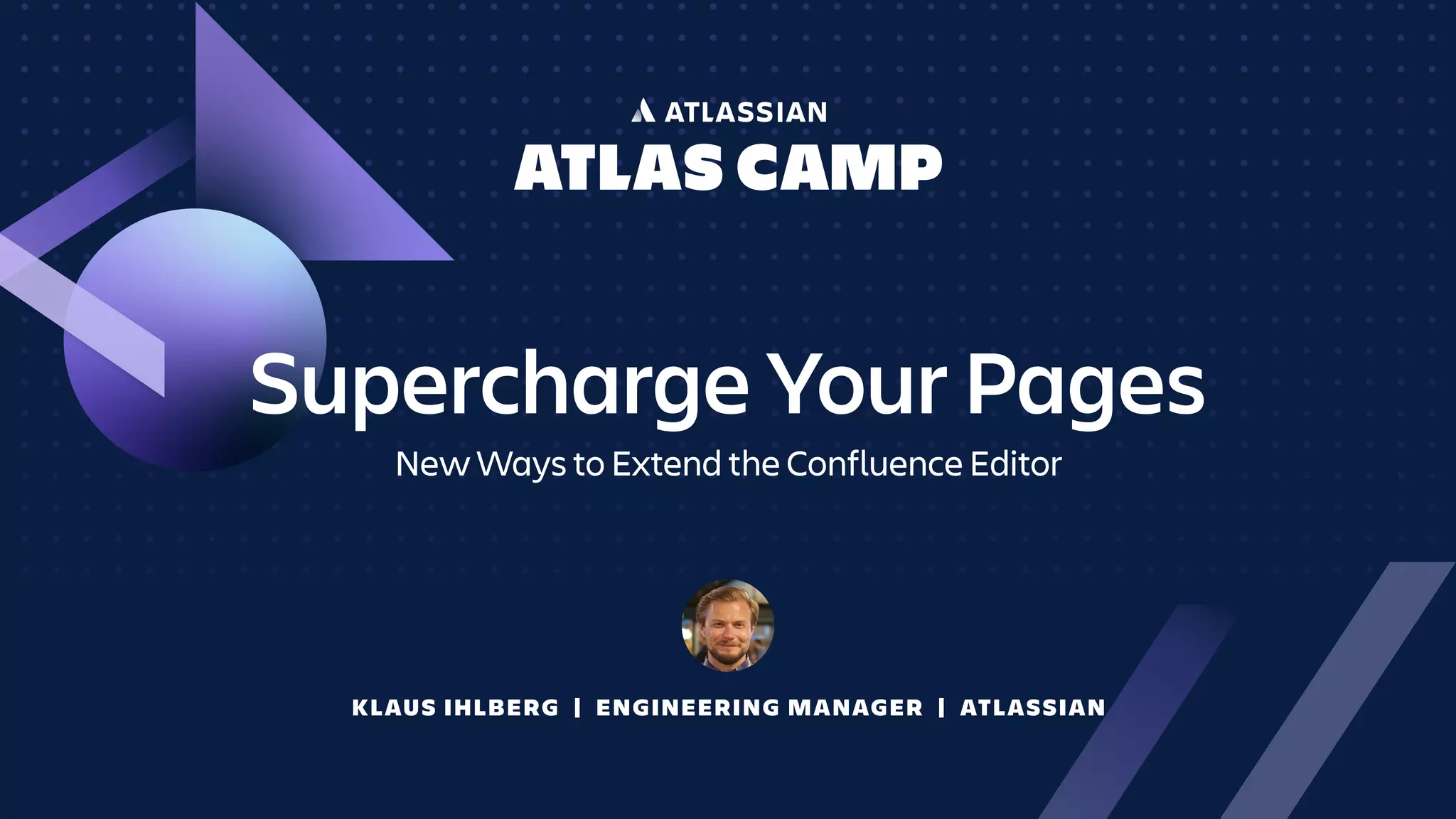 ATLASSIAN
ATLAS CAMP

Supercharge Your Pages
New Ways to Extend the Confluence Editor

KLAUS IHLBERG | ENGINEERING MANAGER | ATLASSIAN